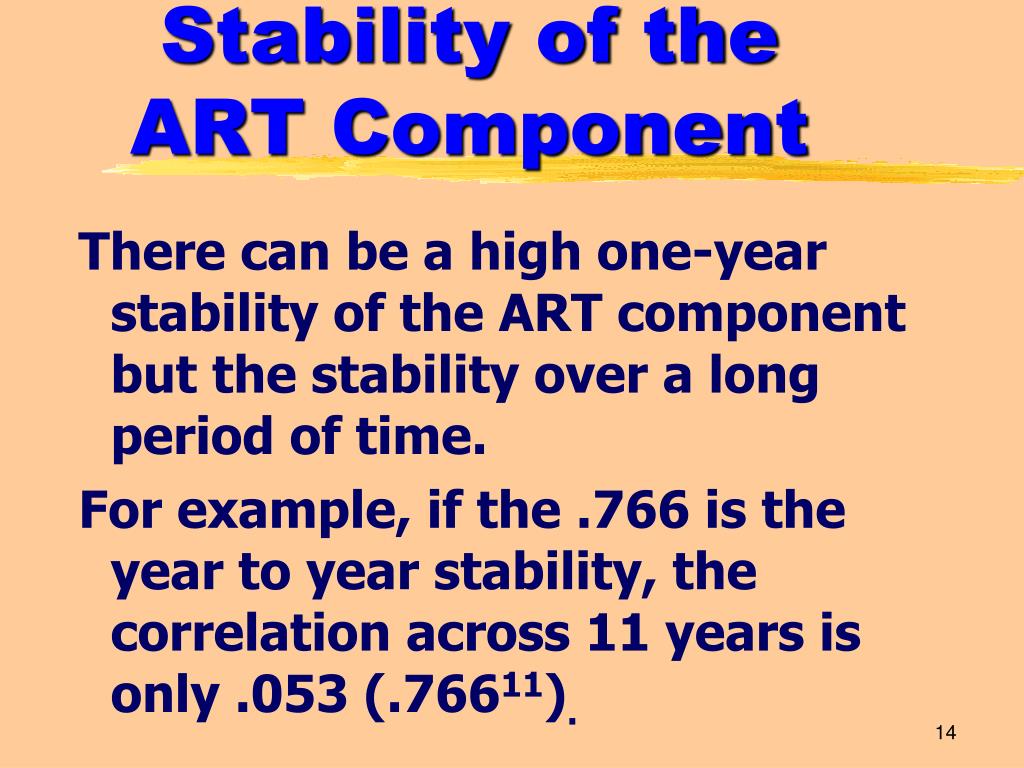 Stability of the ART Component

There can be a high one-year stability of the ART component but the stability over a long period of time.

For example, if the .766 is the year to year stability, the correlation across 11 years is only .053 ($.766^{11}$).

14